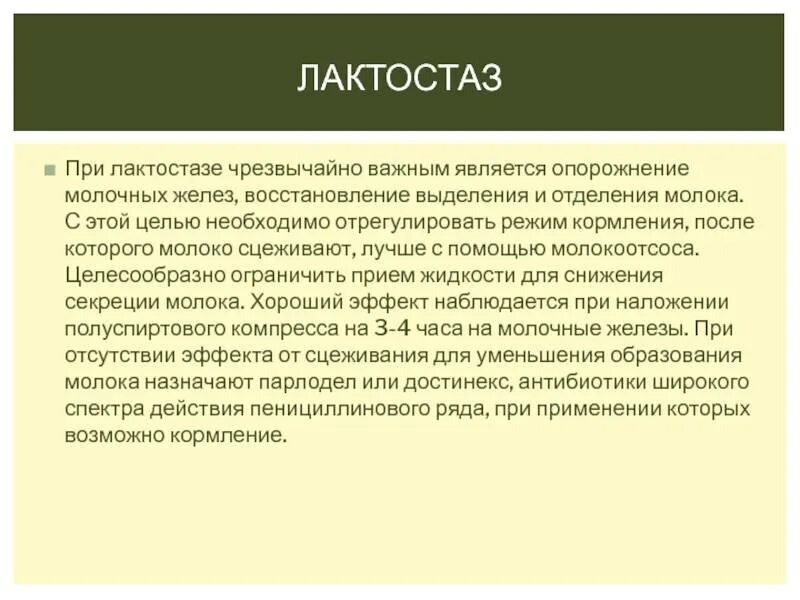 ЛАКТОСТАЗ

При лактостазе чрезвычайно важным является опорожнение молочных желез, восстановление выделения и отделения молока. С этой целью необходимо отрегулировать режим кормления, после которого молоко сцеживают, лучше с помощью молокоотсоса. Целесообразно ограничить прием жидкости для снижения секреции молока. Хороший эффект наблюдается при наложении полуспиртового компресса на 3-4 часа на молочные железы. При отсутствии эффекта от сцеживания для уменьшения образования молока назначают парлодел или достинекс, антибиотики широкого спектра действия пенициллинового ряда, при применении которых возможно кормление.